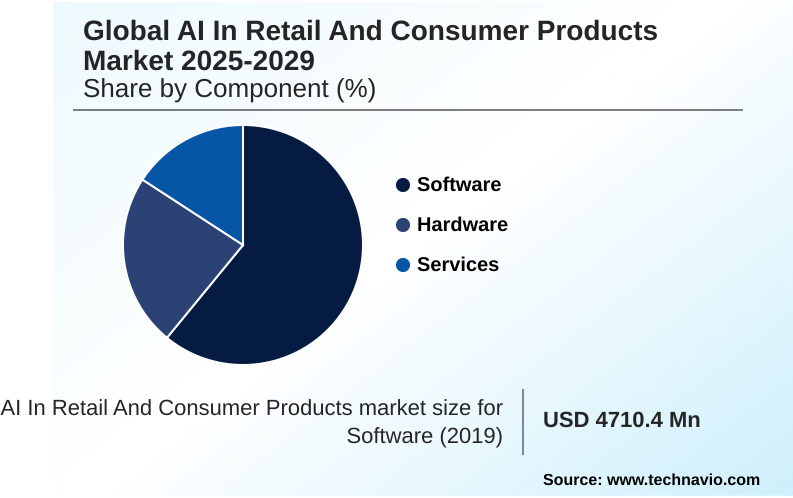 Global AI In Retail And Consumer Products Market 2025-2029
Share by Component (%)

Software
Hardware
Services

AI In Retail And Consumer Products market size for Software (2019)

USD 4710.4 Mn

Source: www.technavio.com